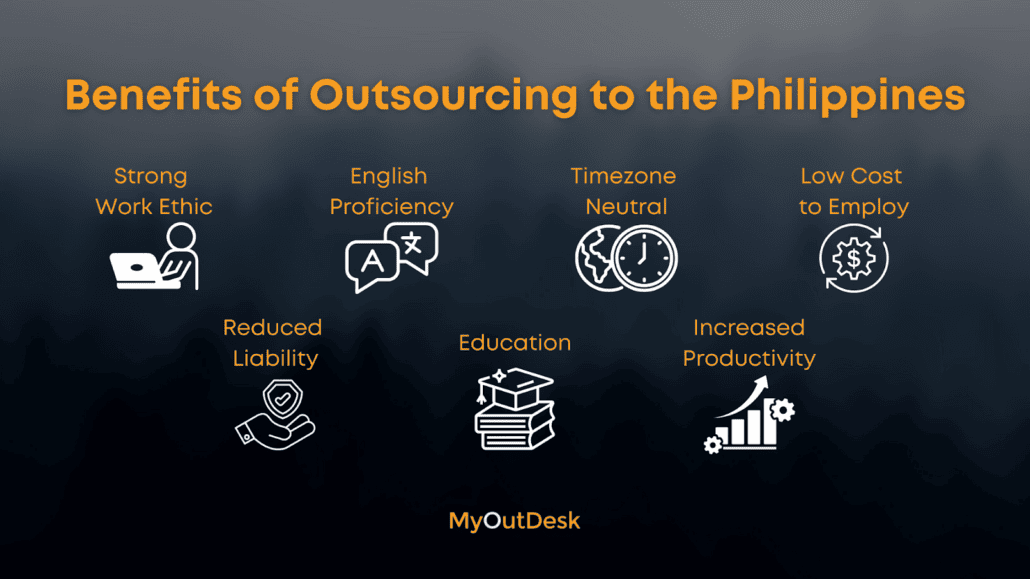 Benefits of Outsourcing to the Philippines

Strong Work Ethic

English Proficiency

A 文

Timezone Neutral

Low Cost to Employ

$

Reduced Liability

Education

Increased Productivity

MyOutDesk